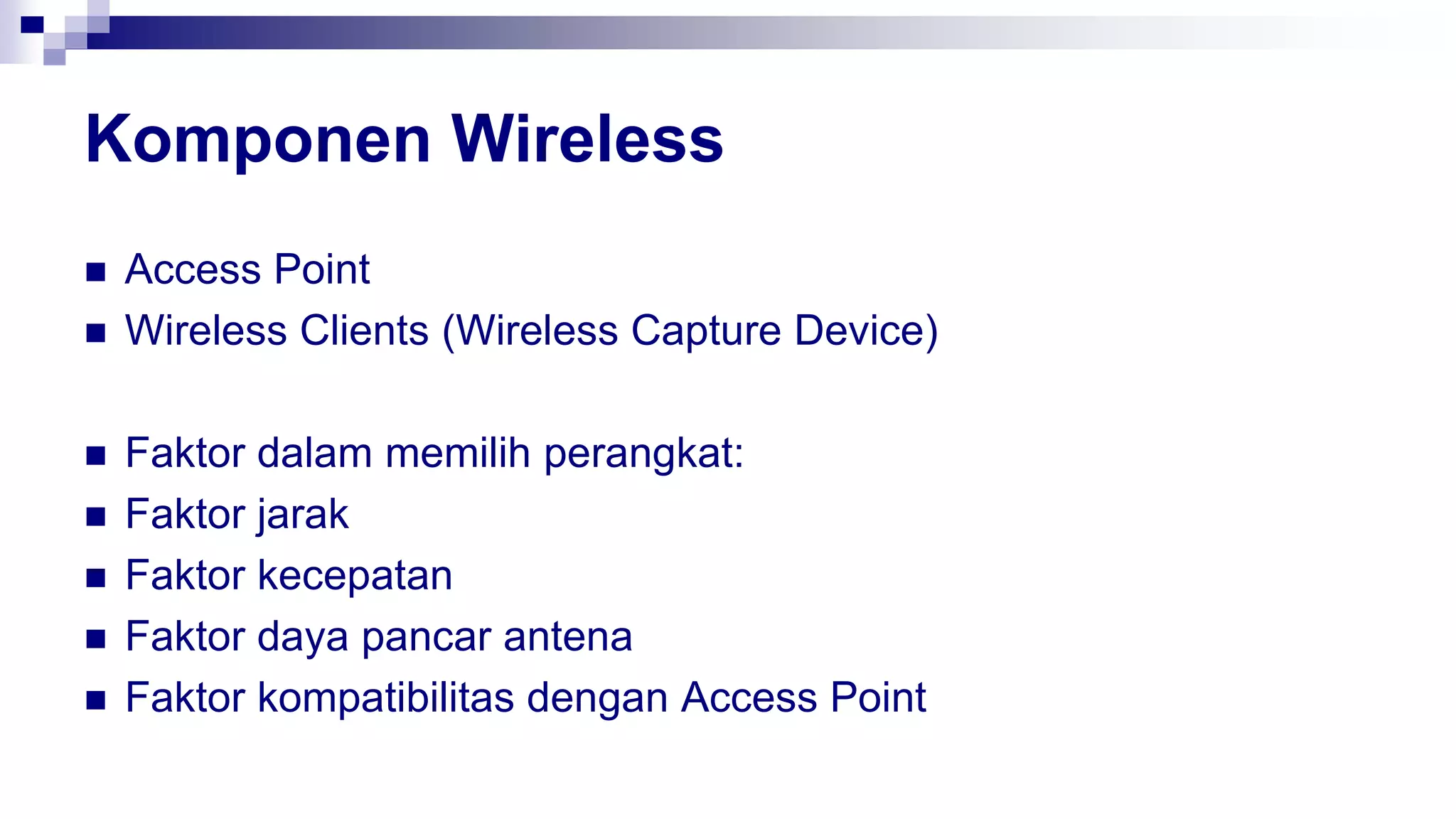 Komponen Wireless

■ Access Point
■ Wireless Clients (Wireless Capture Device)

■ Faktor dalam memilih perangkat:
■ Faktor jarak
■ Faktor kecepatan
■ Faktor daya pancar antena
■ Faktor kompatibilitas dengan Access Point